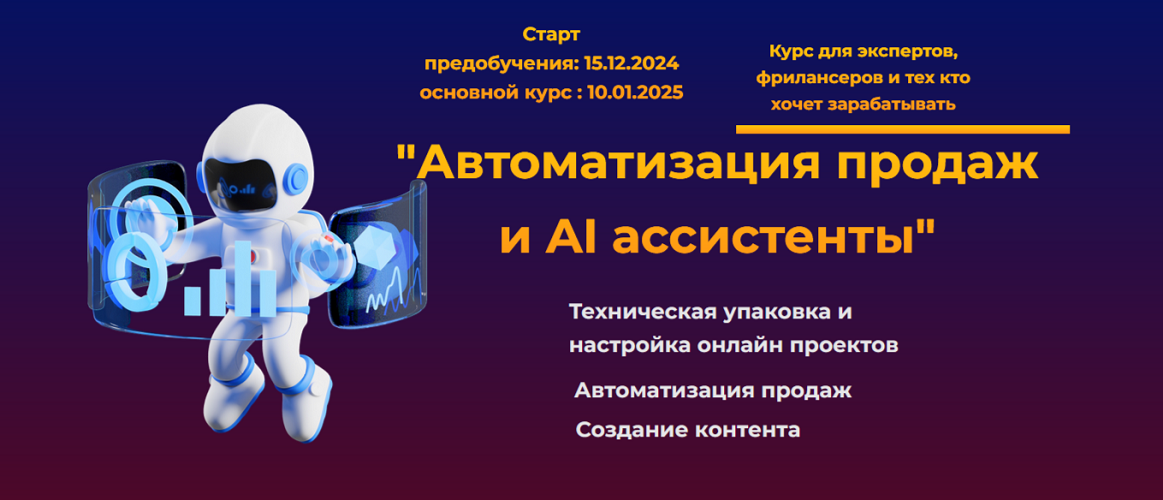 Старт
предобучения: 15.12.2024
основной курс : 10.01.2025

Курс для экспертов, фрилансеров и тех кто хочет зарабатывать

"Автоматизация продаж и AI ассистенты"

Техническая упаковка и настройка онлайн проектов

Автоматизация продаж

Создание контента